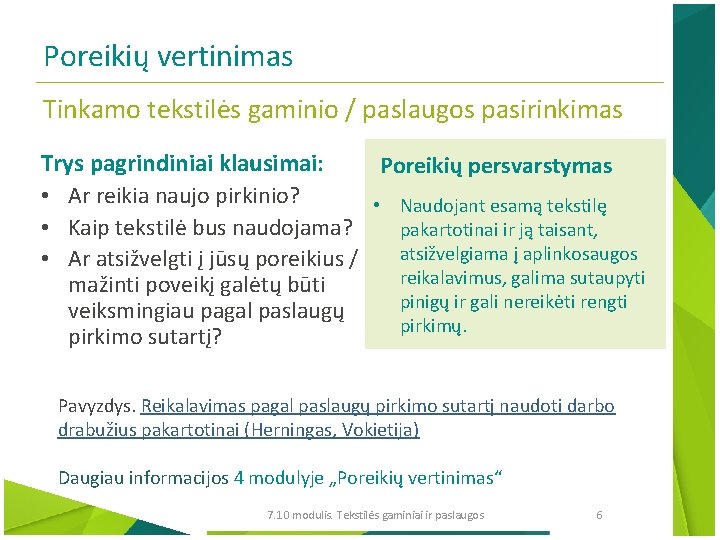 Poreikių vertinimas

Tinkamo tekstilės gaminio / paslaugos pasirinkimas

Trys pagrindiniai klausimai:
• Ar reikia naujo pirkinio?
• Kaip tekstilė bus naudojama?
• Ar atsižvelgti į jūsų poreikius / mažinti poveikį galėtų būti veiksmingiau pagal paslaugų pirkimo sutartį?

Poreikių persvarstymas
• Naudojant esamą tekstilę pakartotinai ir ją taisant, atsižvelgiama į aplinkosaugos reikalavimus, galima sutaupyti pinigų ir gali nereikėti rengti pirkimų.

Pavyzdys. Reikalavimas pagal paslaugų pirkimo sutartį naudoti darbo drabužius pakartotinai (Herningas, Vokietija)

Daugiau informacijos 4 modulyje „Poreikių vertinimas“

7.10 modulis. Tekstilės gaminiai ir paslaugos

6